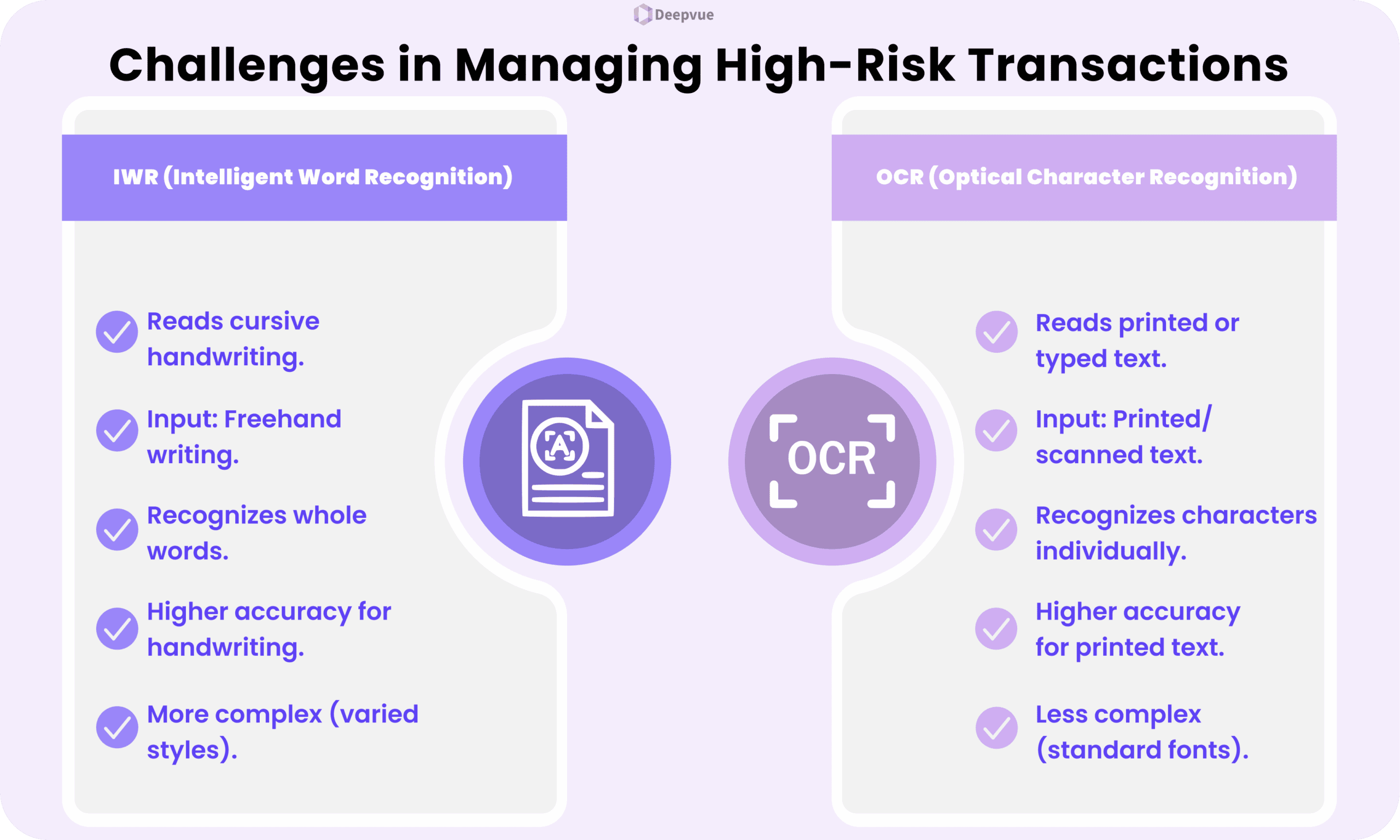 Deepvue

Challenges in Managing High-Risk Transactions

IWR (Intelligent Word Recognition)

Reads cursive handwriting.

Input: Freehand writing.

Recognizes whole words.

Higher accuracy for handwriting.

More complex (varied styles).

A

OCR

OCR (Optical Character Recognition)

Reads printed or typed text.

Input: Printed/ scanned text.

Recognizes characters individually.

Higher accuracy for printed text.

Less complex (standard fonts).